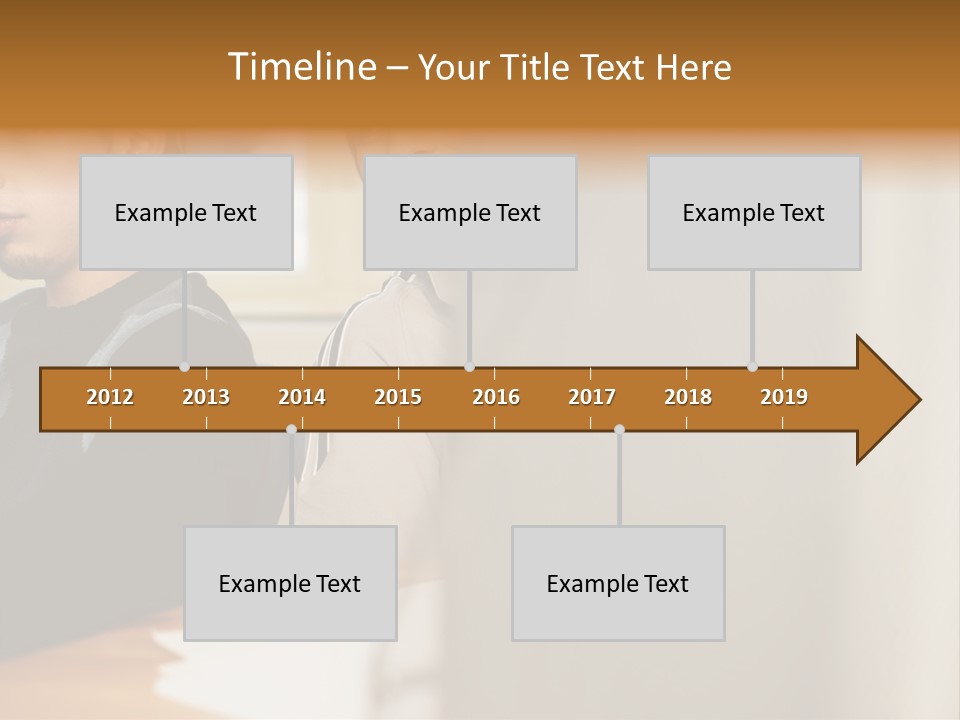 Timeline – Your Title Text Here

Example Text

Example Text

Example Text

2012 2013 2014 2015 2016 2017 2018 2019

Example Text

Example Text